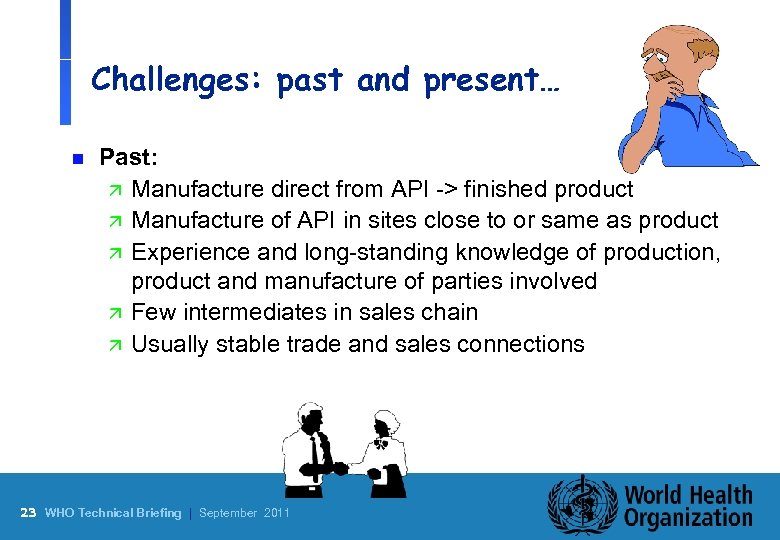 Challenges: past and present…

■ Past:

↗ Manufacture direct from API -> finished product

↗ Manufacture of API in sites close to or same as product

↗ Experience and long-standing knowledge of production, product and manufacture of parties involved

↗ Few intermediates in sales chain

↗ Usually stable trade and sales connections

23 WHO Technical Briefing | September 2011

World Health Organization